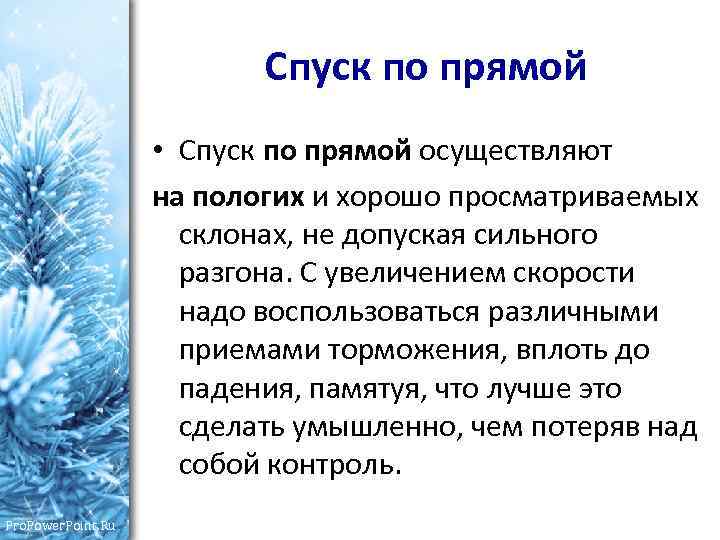 Спуск по прямой

• Спуск по прямой осуществляют на пологих и хорошо просматриваемых склонах, не допуская сильного разгона. С увеличением скорости надо воспользоваться различными приемами торможения, вплоть до падения, памятуя, что лучше это сделать умышленно, чем потеряв над собой контроль.

ProPowerPoint.Ru